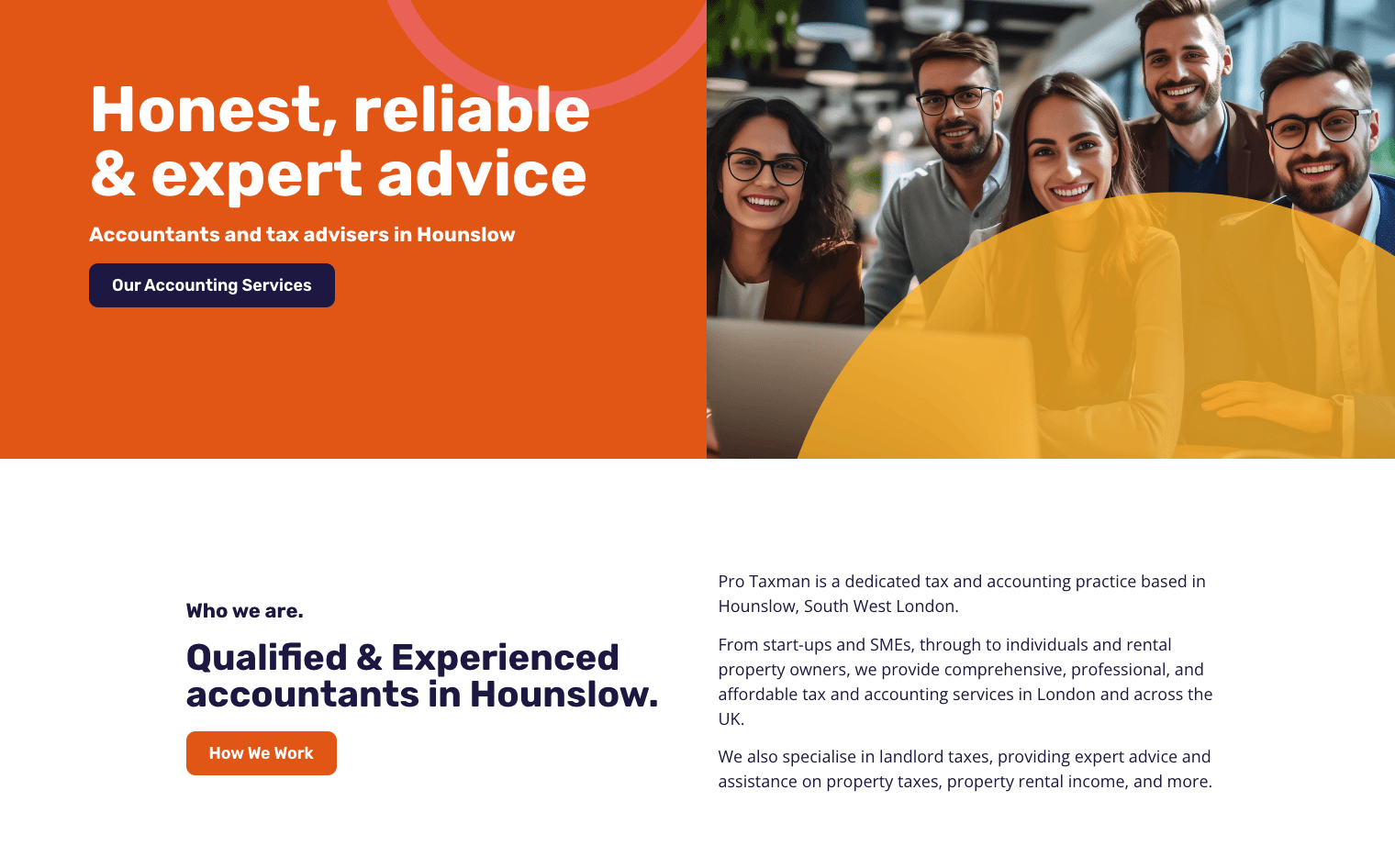 Honest, reliable & expert advice

Accountants and tax advisers in Hounslow

Our Accounting Services

Who we are.

Qualified & Experienced accountants in Hounslow.

How We Work

Pro Taxman is a dedicated tax and accounting practice based in Hounslow, South West London.

From start-ups and SMEs, through to individuals and rental property owners, we provide comprehensive, professional, and affordable tax and accounting services in London and across the UK.

We also specialise in landlord taxes, providing expert advice and assistance on property taxes, property rental income, and more.